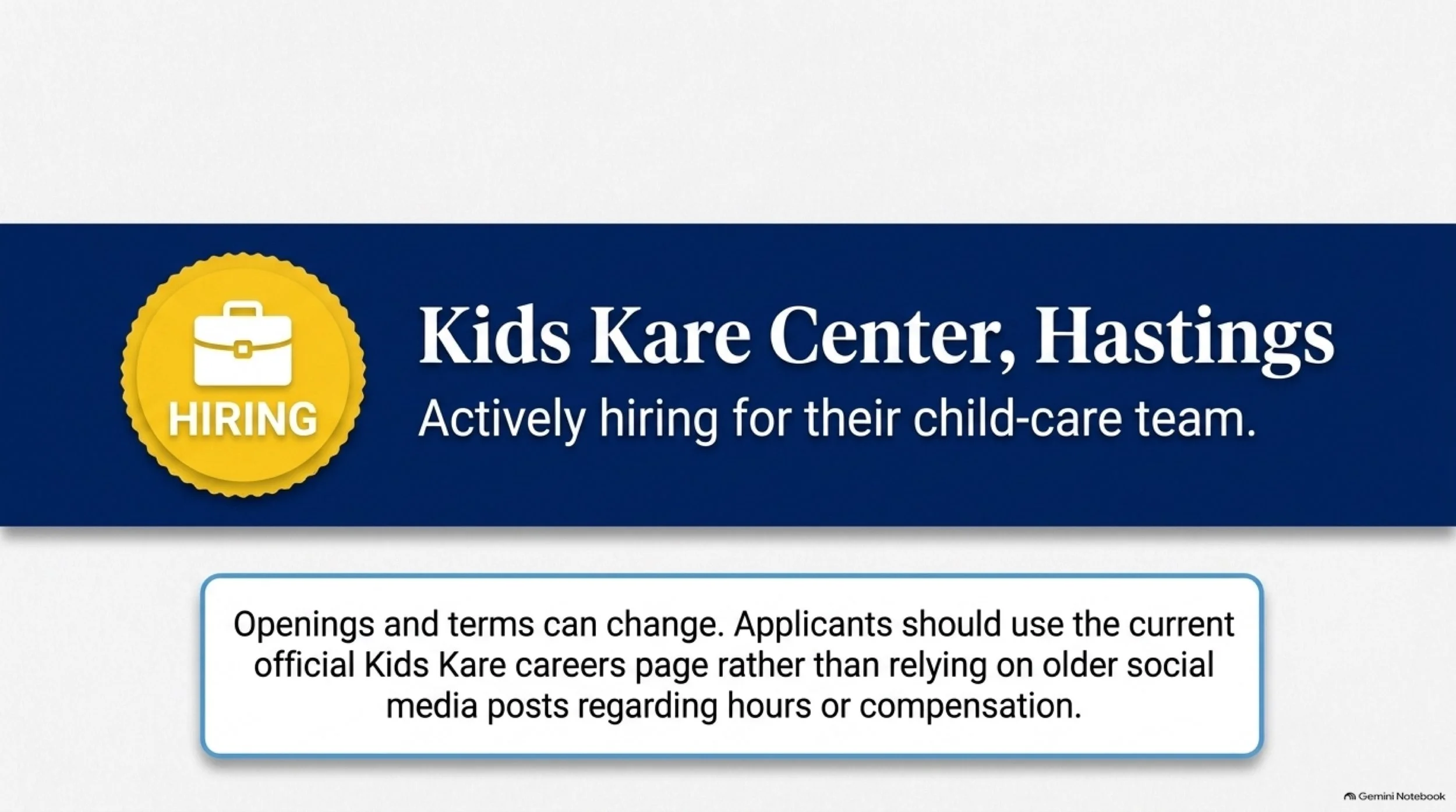 HIRING

Kids Kare Center, Hastings

Actively hiring for their child-care team.

Openings and terms can change. Applicants should use the current official Kids Kare careers page rather than relying on older social media posts regarding hours or compensation.

Gemini Notebook